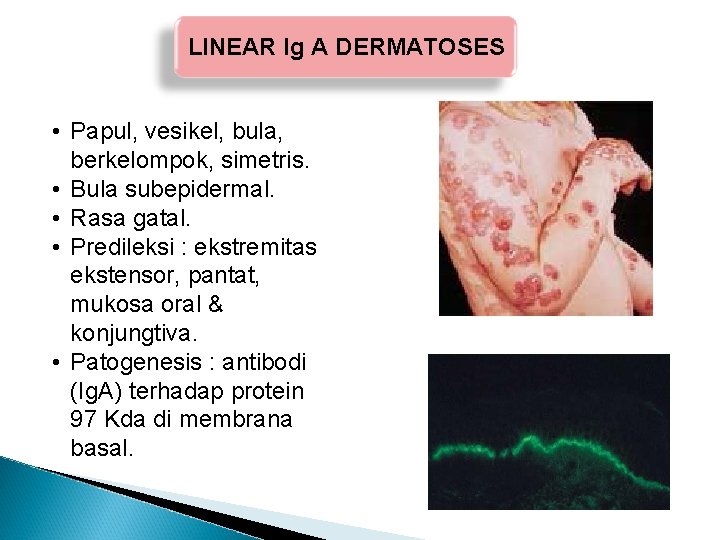 LINEAR Ig A DERMATOSES

• Papul, vesikel, bula, berkelompok, simetris.
• Bula subepidermal.
• Rasa gatal.
• Predileksi : ekstremitas ekstensor, pantat, mukosa oral & konjungtiva.
• Patogenesis : antibodi (IgA) terhadap protein 97 Kda di membrana basal.